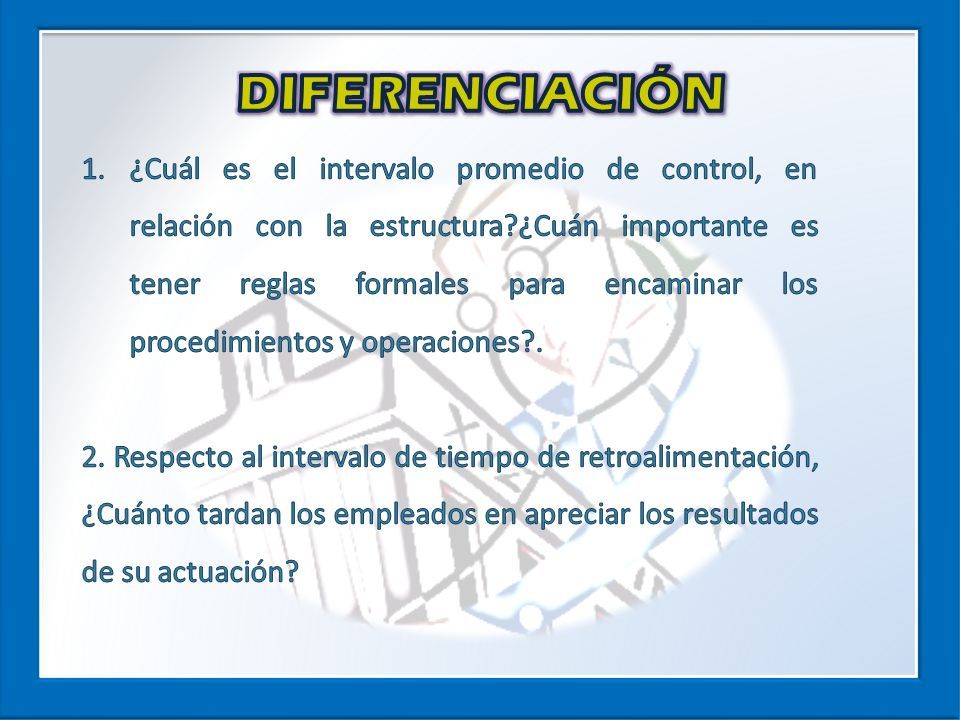 DIFERENCIACIÓN

1. ¿Cuál es el intervalo promedio de control, en relación con la estructura?¿Cuán importante es tener reglas formales para encaminar los procedimientos y operaciones?.

2. Respecto al intervalo de tiempo de retroalimentación, ¿Cuánto tardan los empleados en apreciar los resultados de su actuación?